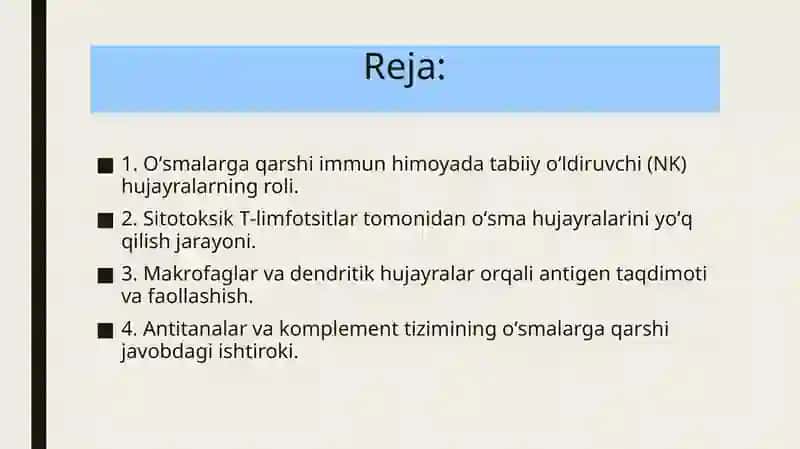 Reja:

■ 1. O'smalarga qarshi immun himoyada tabiiy o'ldiruvchi (NK) hujayralarning roli.

■ 2. Sitotoksik T-limfotsitlar tomonidan o'sma hujayralarini yo'q qilish jarayoni.

■ 3. Makrofaglar va dendritik hujayralar orqali antigen taqdimoti va faollashish.

■ 4. Antitanalar va komplement tizimining o'smalarga qarshi javobdagi ishtiroki.